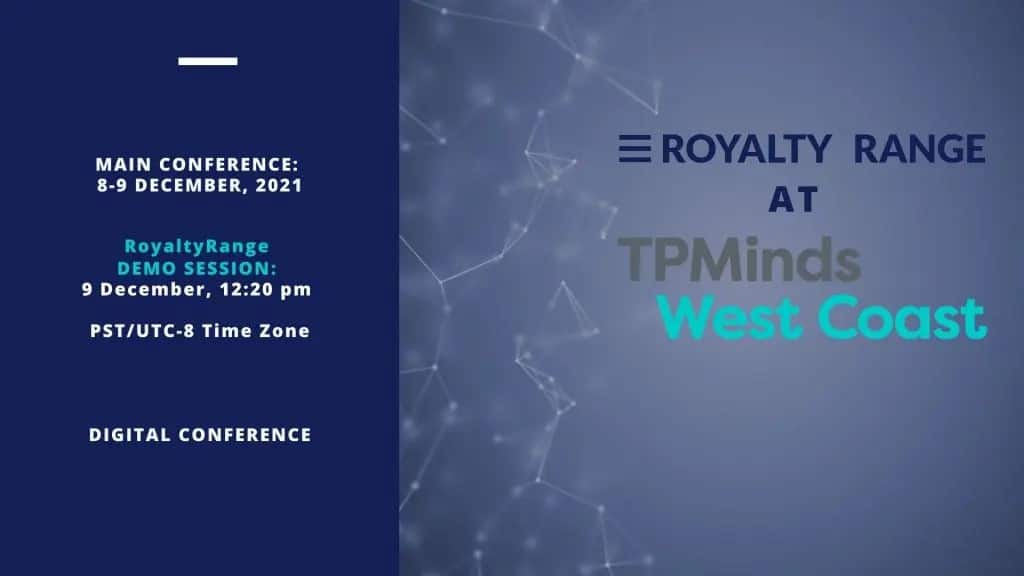 MAIN CONFERENCE:
8-9 DECEMBER, 2021

RoyaltyRange
DEMO SESSION:
9 December, 12:20 pm

PST/UTC-8 Time Zone

DIGITAL CONFERENCE

ROYALTY RANGE
AT
TPMinds
West Coast